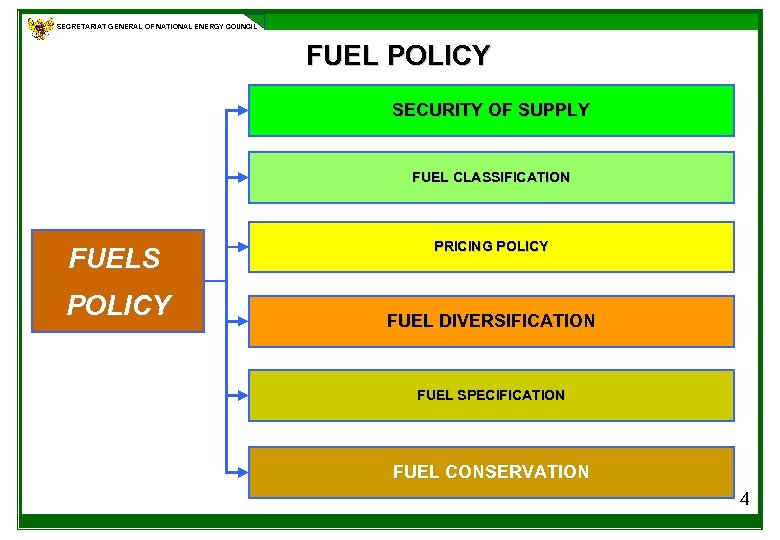 SECRETARIAT GENERAL OF NATIONAL ENERGY COUNCIL

FUEL POLICY

FUELS POLICY

SECURITY OF SUPPLY

FUEL CLASSIFICATION

PRICING POLICY

FUEL DIVERSIFICATION

FUEL SPECIFICATION

FUEL CONSERVATION

4